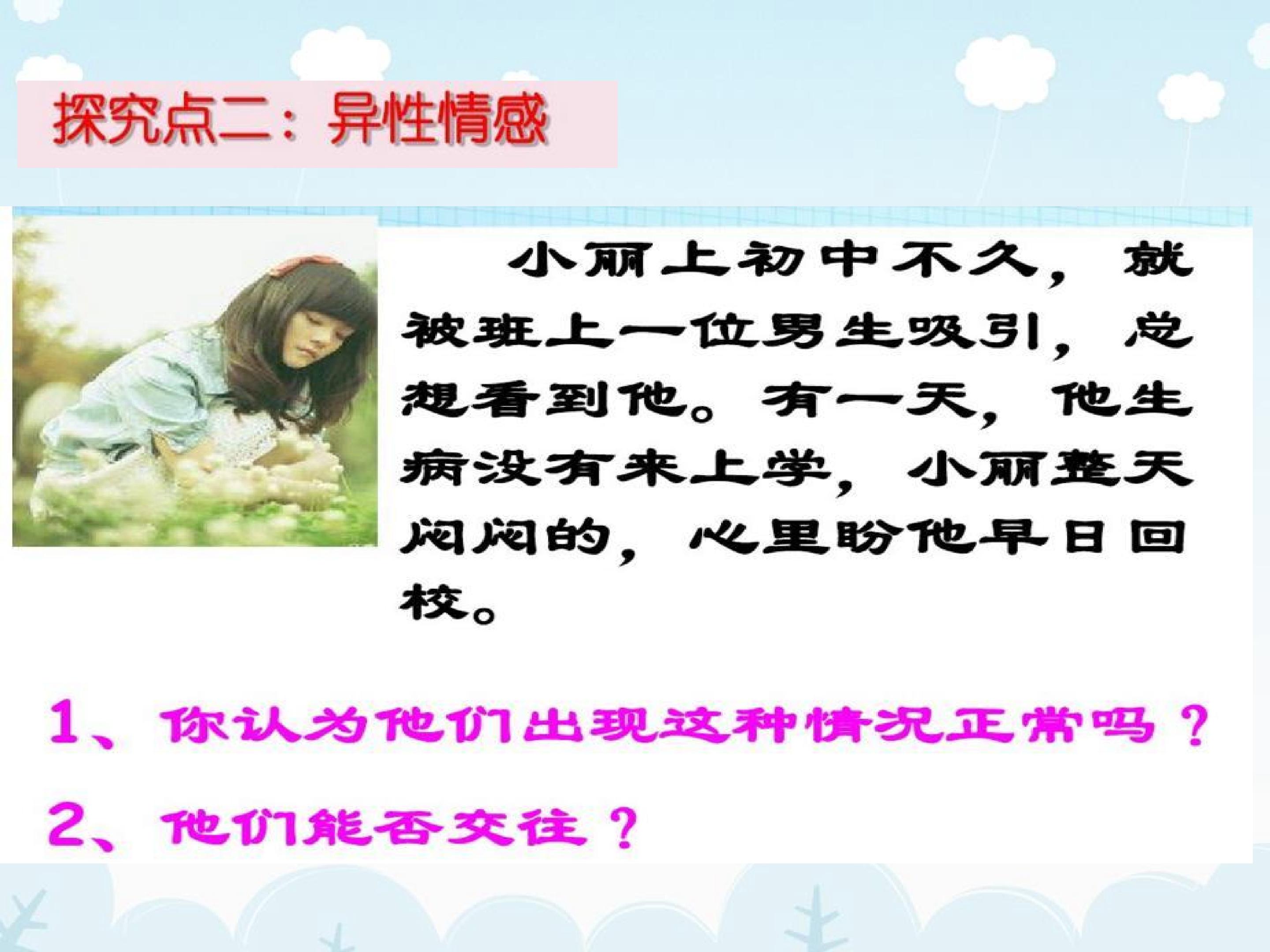 探究点二：异性情感

小丽上初中不久，就被班上一位男生吸引，总想看到他。有一天，他生病没有来上学，小丽整天闷闷的，心里盼他早日回校。

1、你认为他们出现这种情况正常吗？

2、他们能否交往？